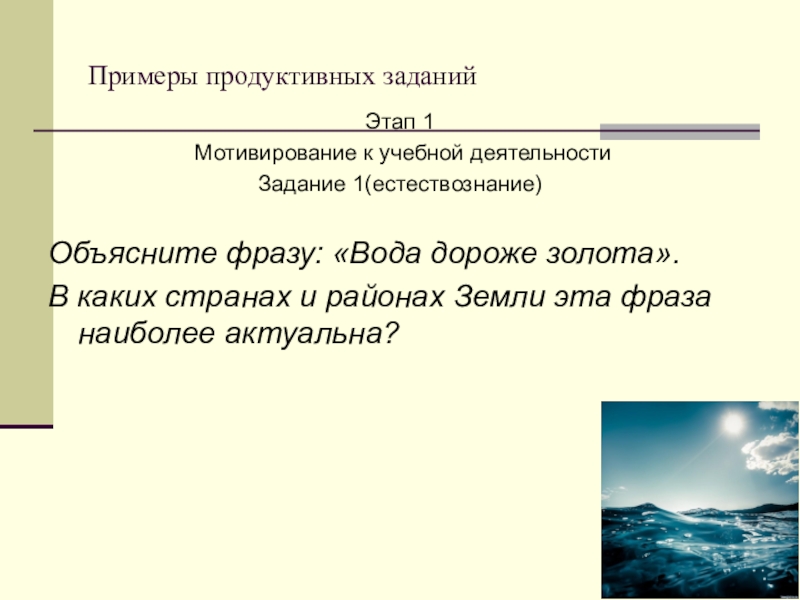 Примеры продуктивных заданий

Этап 1
Мотивирование к учебной деятельности
Задание 1(естествознание)

Объясните фразу: «Вода дороже золота».
В каких странах и районах Земли эта фраза наиболее актуальна?